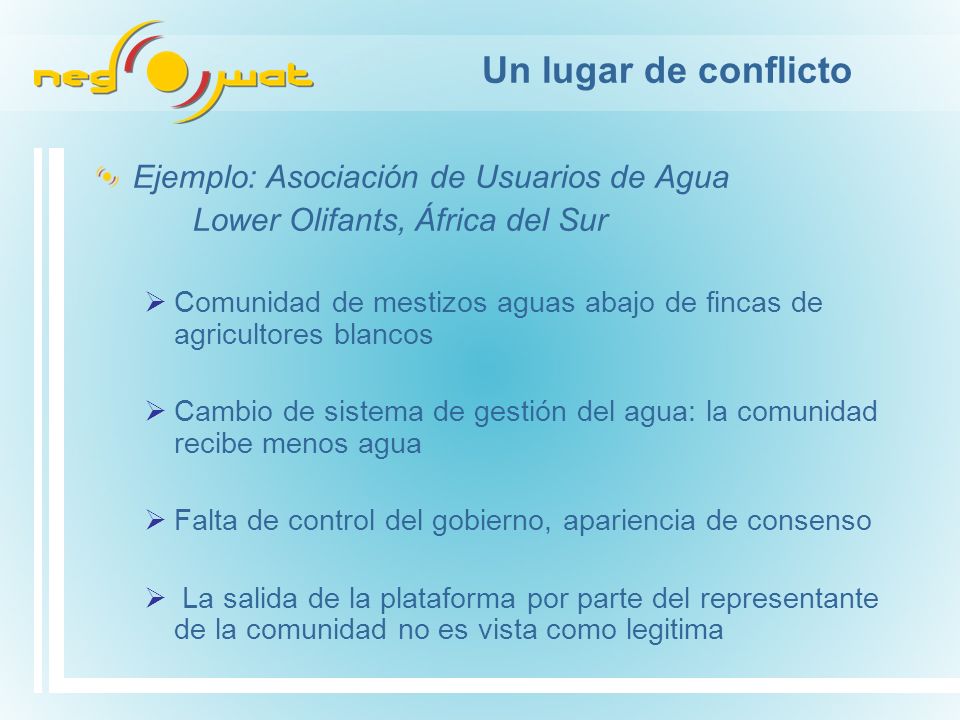 neg wat

Un lugar de conflicto

Ejemplo: Asociación de Usuarios de Agua Lower Olifants, África del Sur

➢ Comunidad de mestizos aguas abajo de fincas de agricultores blancos

➢ Cambio de sistema de gestión del agua: la comunidad recibe menos agua

➢ Falta de control del gobierno, apariencia de consenso

➢ La salida de la plataforma por parte del representante de la comunidad no es vista como legitima